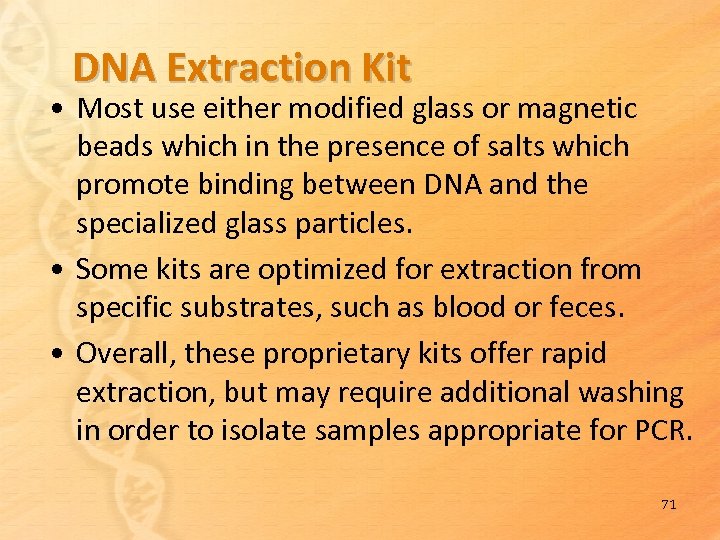 DNA Extraction Kit

• Most use either modified glass or magnetic beads which in the presence of salts which promote binding between DNA and the specialized glass particles.

• Some kits are optimized for extraction from specific substrates, such as blood or feces.

• Overall, these proprietary kits offer rapid extraction, but may require additional washing in order to isolate samples appropriate for PCR.

71